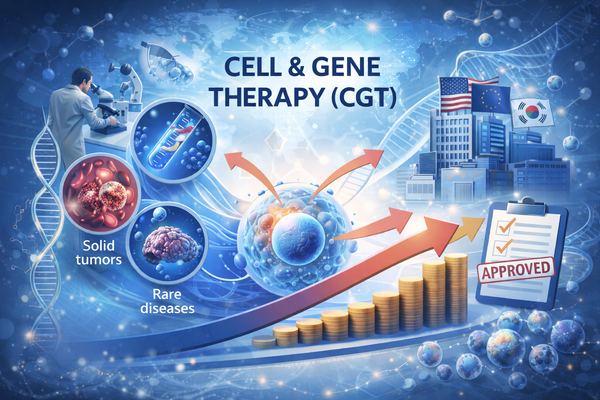 CELL & GENE THERAPY (CGT)

Solid tumors

Rare diseases

APPROVED